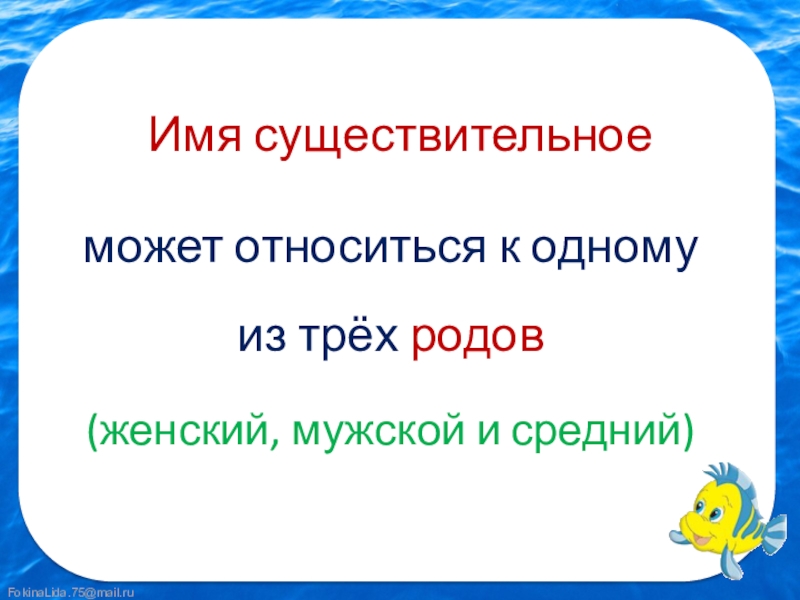 Имя существительное

может относиться к одному

из трёх родов

(женский, мужской и средний)

FokinaLida.75@mail.ru